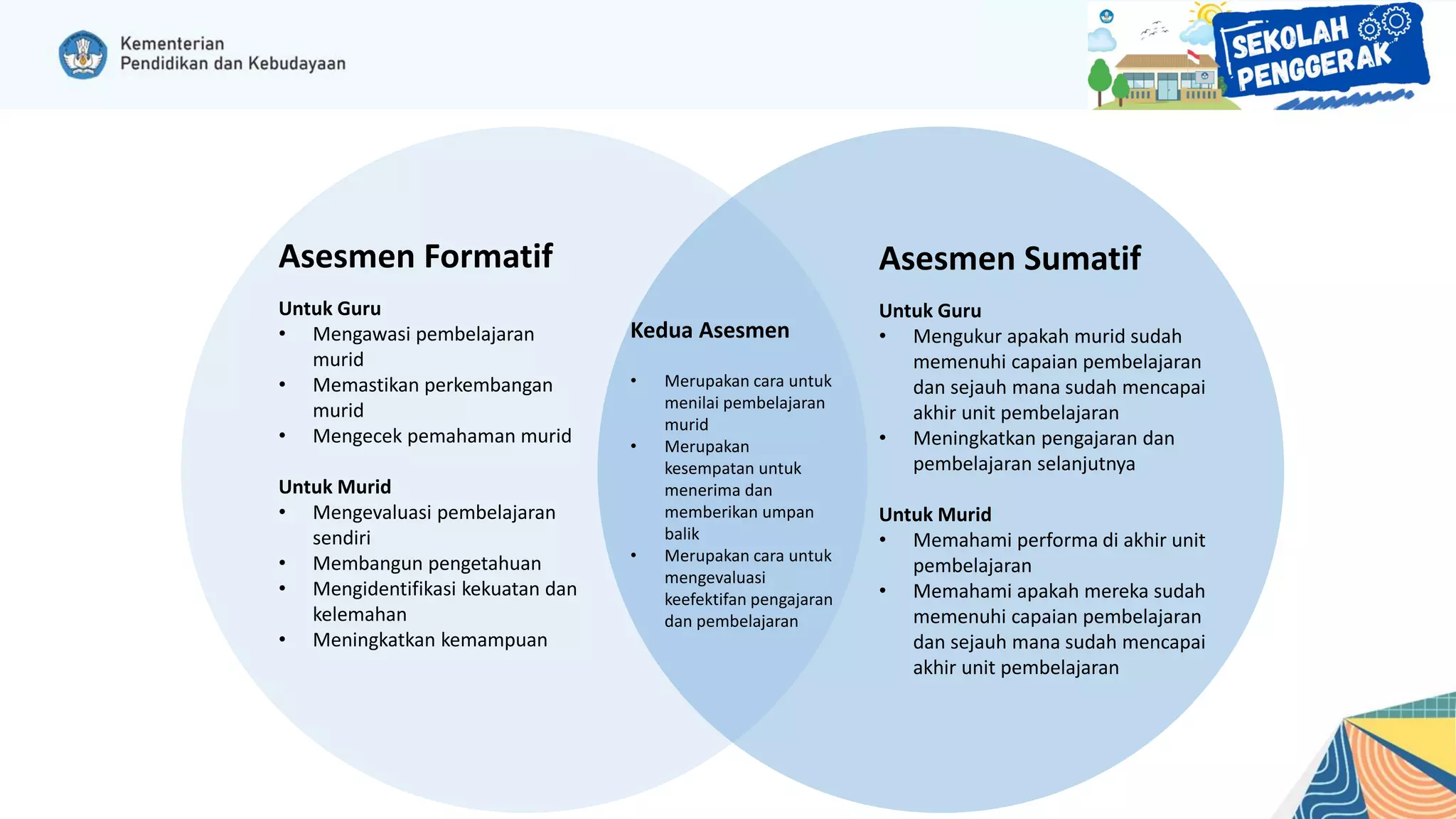 Kementerian
Pendidikan dan Kebudayaan

SEKOLAH PENGGERAK

Asesmen Formatif

Untuk Guru
• Mengawasi pembelajaran murid
• Memastikan perkembangan murid
• Mengecek pemahaman murid

Untuk Murid
• Mengevaluasi pembelajaran sendiri
• Membangun pengetahuan
• Mengidentifikasi kekuatan dan kelemahan
• Meningkatkan kemampuan

Kedua Asesmen

• Merupakan cara untuk menilai pembelajaran murid
• Merupakan kesempatan untuk menerima dan memberikan umpan balik
• Merupakan cara untuk mengevaluasi keefektifan pengajaran dan pembelajaran

Asesmen Sumatif

Untuk Guru
• Mengukur apakah murid sudah memenuhi capaian pembelajaran dan sejauh mana sudah mencapai akhir unit pembelajaran
• Meningkatkan pengajaran dan pembelajaran selanjutnya

Untuk Murid
• Memahami performa di akhir unit pembelajaran
• Memahami apakah mereka sudah memenuhi capaian pembelajaran dan sejauh mana sudah mencapai akhir unit pembelajaran